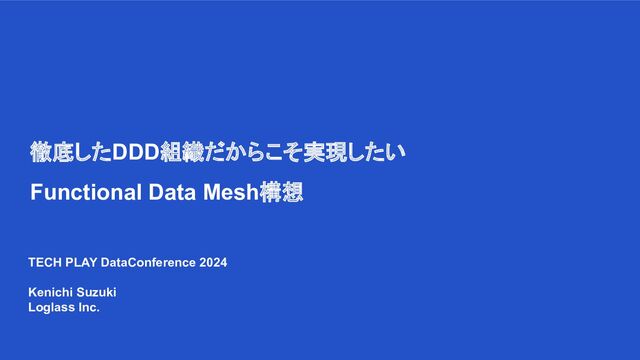 徹底したDDD組織だからこそ実現したい

Functional Data Mesh構想

TECH PLAY DataConference 2024

Kenichi Suzuki
Loglass Inc.